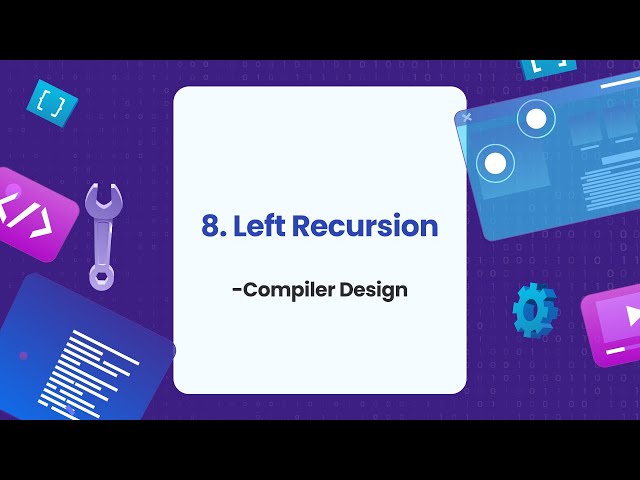 8. Left Recursion

-Compiler Design